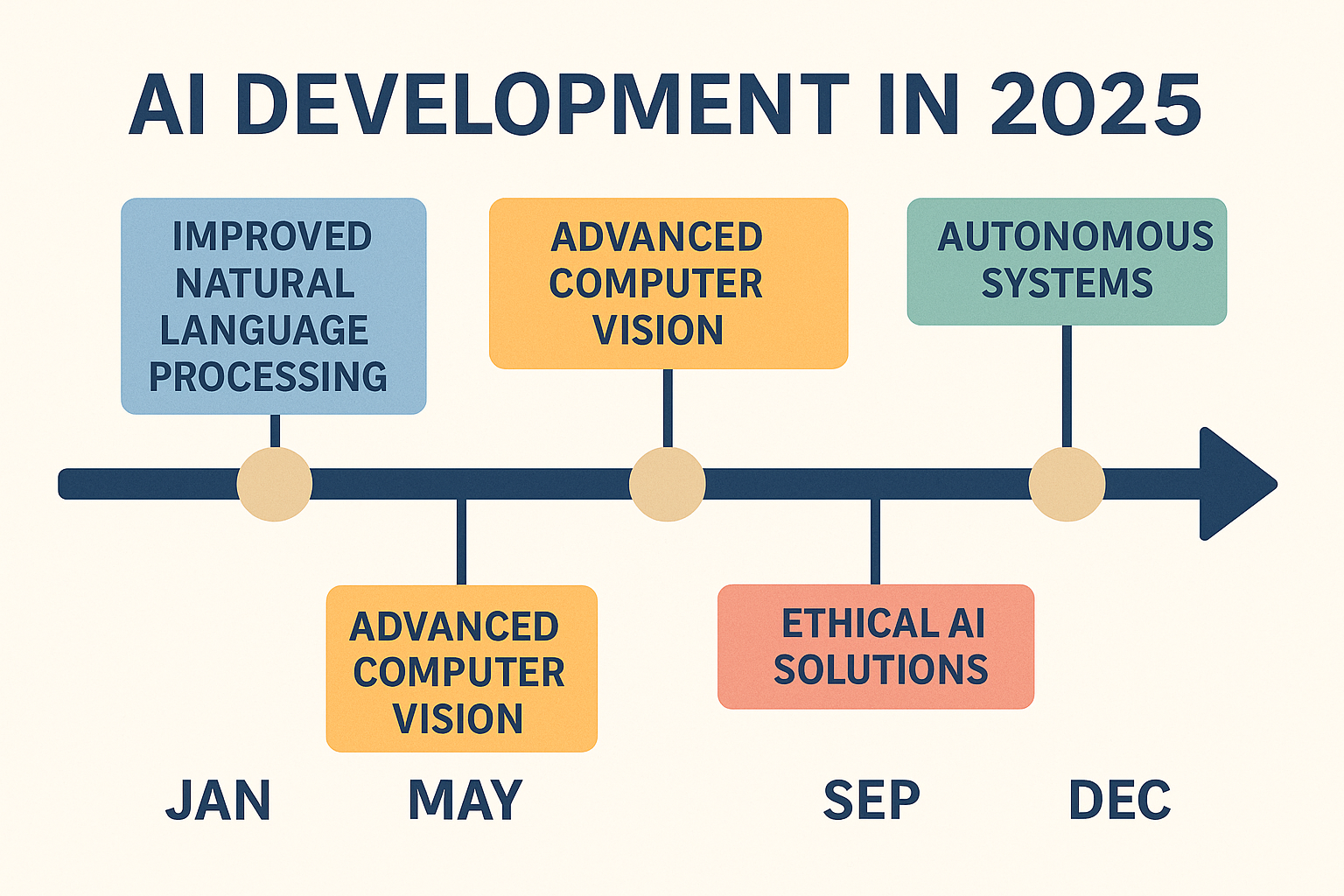 AI DEVELOPMENT IN 2025

IMPROVED NATURAL LANGUAGE PROCESSING

ADVANCED COMPUTER VISION

AUTONOMOUS SYSTEMS

ADVANCED COMPUTER VISION

ETHICAL AI SOLUTIONS

JAN

MAY

SEP

DEC